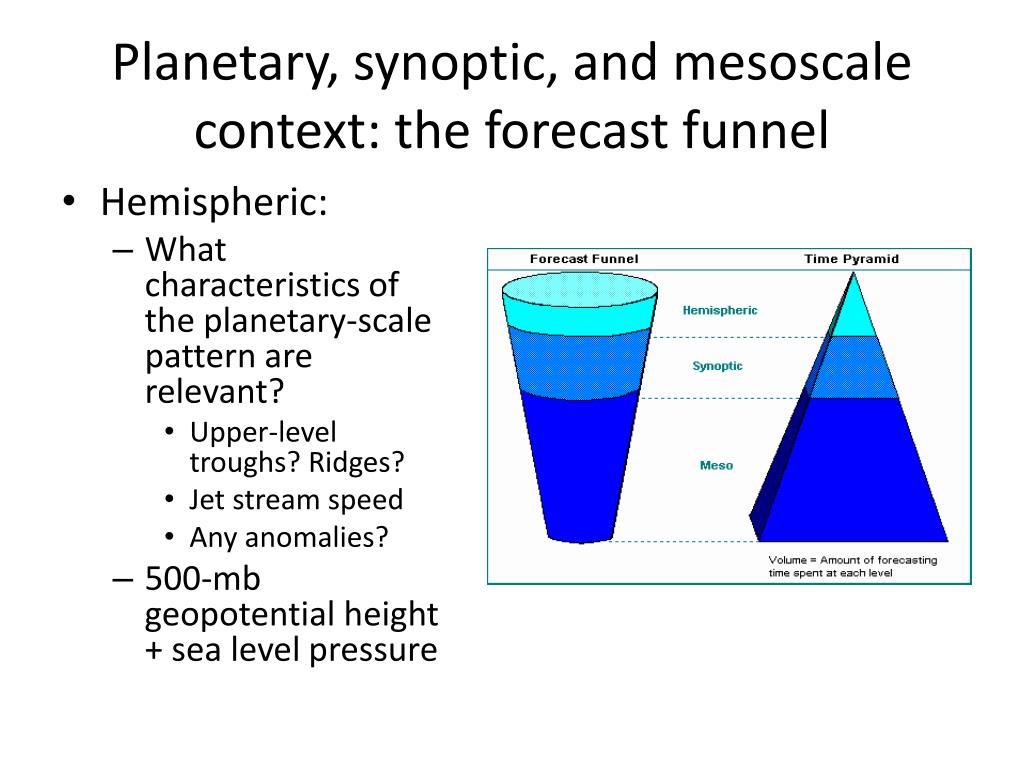 Planetary, synoptic, and mesoscale context: the forecast funnel

• Hemispheric:
– What characteristics of the planetary-scale pattern are relevant?
• Upper-level troughs? Ridges?
• Jet stream speed
• Any anomalies?
– 500-mb geopotential height + sea level pressure

Forecast Funnel
Time Pyramid
Hemispheric
Synoptic
Meso
Volume = Amount of forecasting time spent at each level